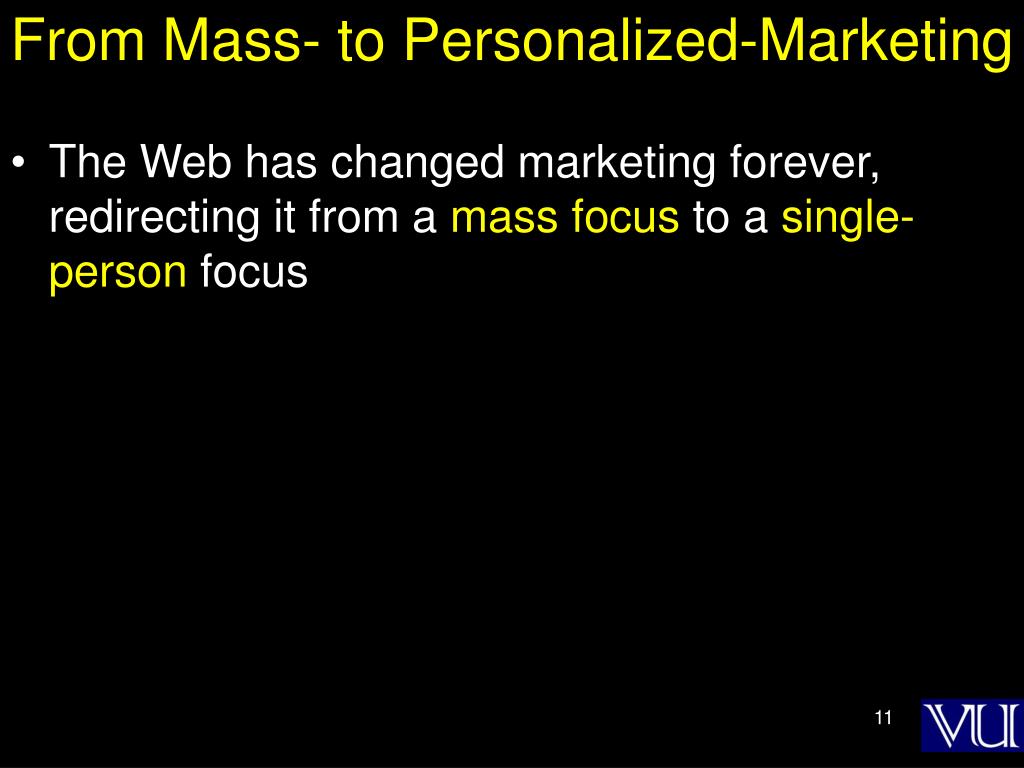 From Mass- to Personalized-Marketing

• The Web has changed marketing forever, redirecting it from a mass focus to a single-person focus

11

VU